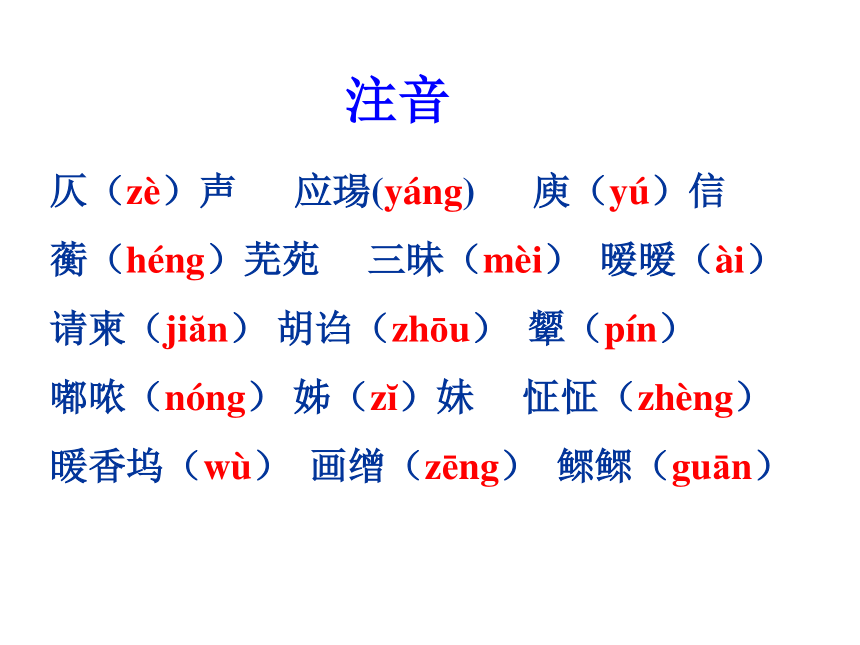 注音

仄（zè）声　应瑒(yáng)　庾（yú）信

蘅（héng）芜苑　三昧（mèi）　暧暧（ài）

请柬（jiǎn）　胡诌（zhōu）　颦（pín）

嘟哝（nóng）　姊（zǐ）妹　怔怔（zhèng）

暖香坞（wù）　画缯（zēng）　鳏鳏（guān）